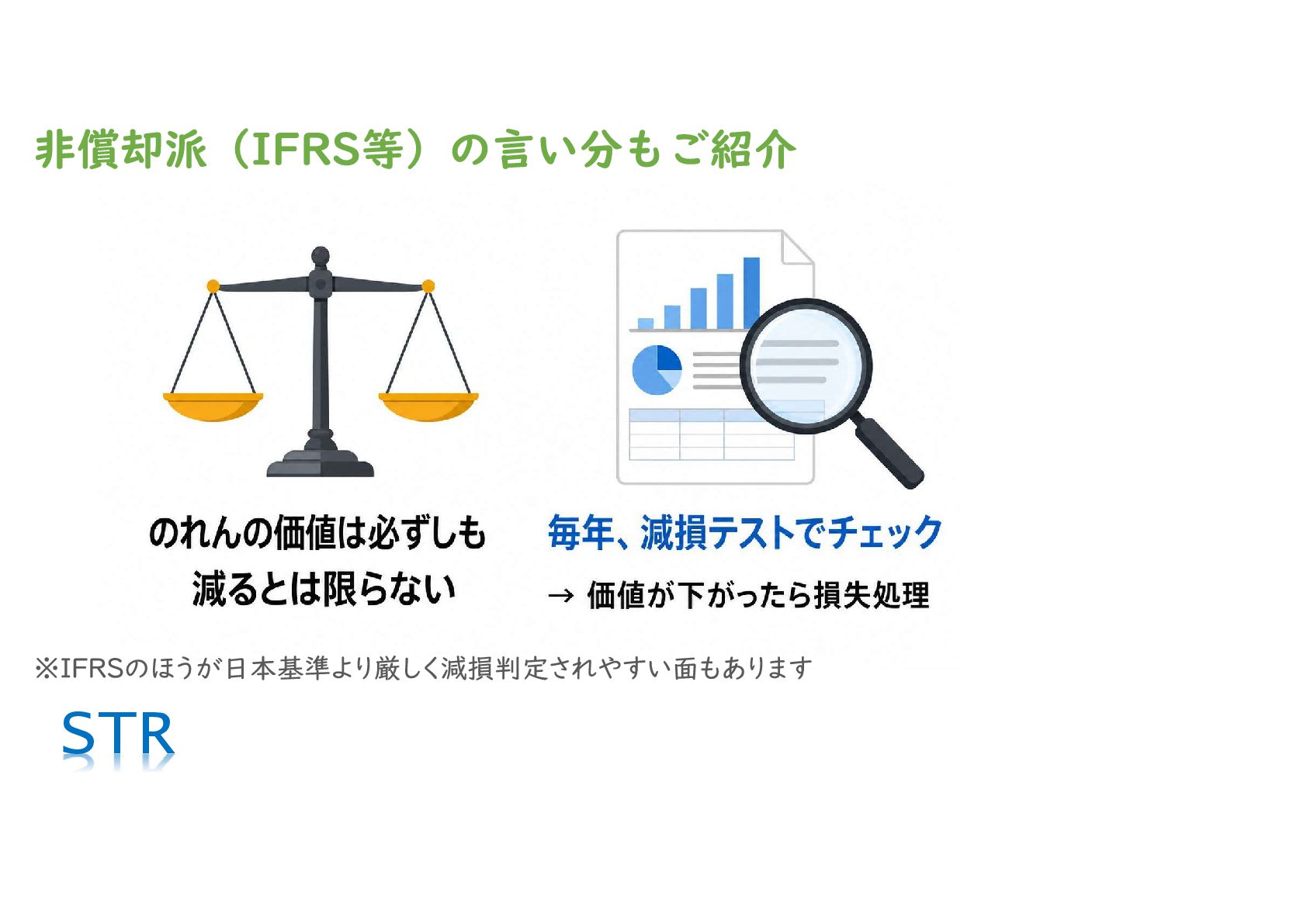 非償却派（IFRS等）の言い分もご紹介

のれんの価値は必ずしも減るとは限らない

毎年、減損テストでチェック

→ 価値が下がったら損失処理

※IFRSのほうが日本基準より厳しく減損判定されやすい面もあります

STR